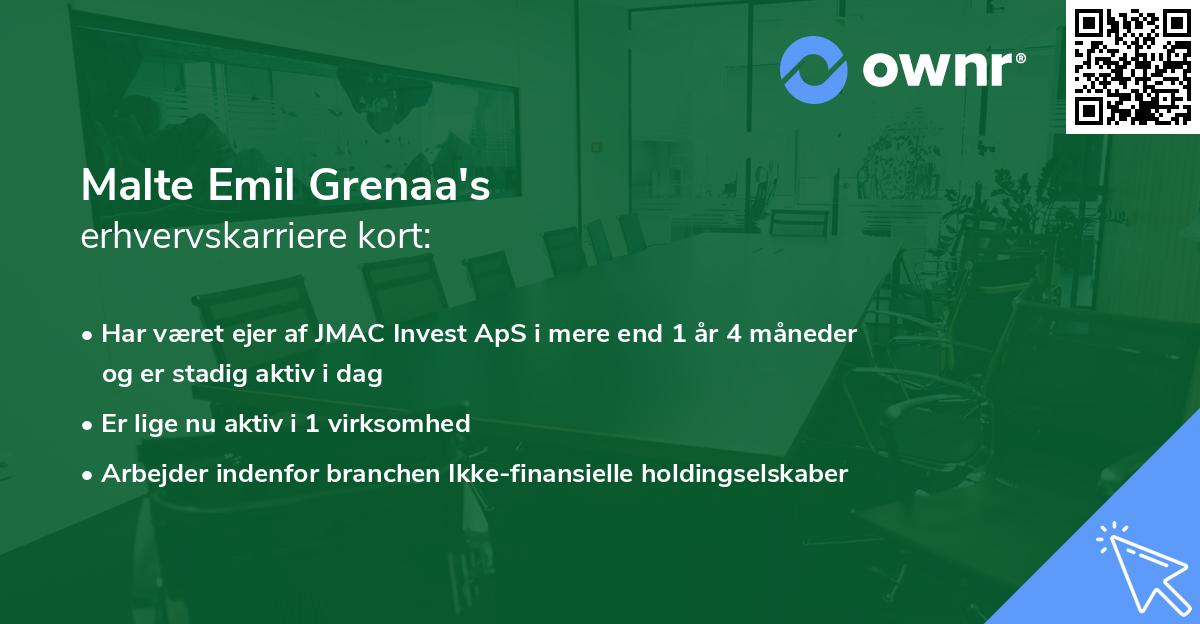 ownr®

Malte Emil Grenaa's
erhvervskarriere kort:

• Har været ejer af JMAC Invest ApS i mere end 1 år 4 måneder og er stadig aktiv i dag
• Er lige nu aktiv i 1 virksomhed
• Arbejder indenfor branchen Ikke-finansielle holdingselskaber